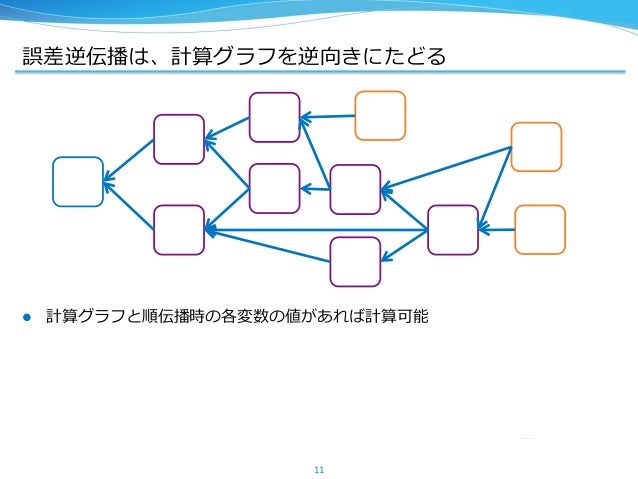 誤差逆伝播は、計算グラフを逆向きにたどる

● 計算グラフと順伝播時の各変数の値があれば計算可能

11